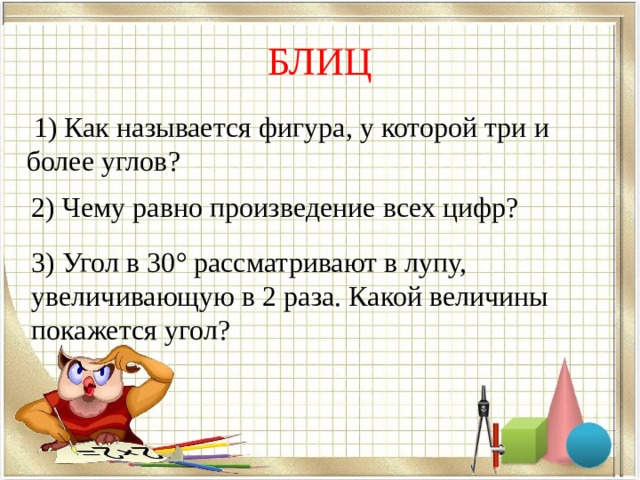 БЛИЦ

1) Как называется фигура, у которой три и более углов?

2) Чему равно произведение всех цифр?

3) Угол в $30°$ рассматривают в лупу, увеличивающую в 2 раза. Какой величины покажется угол?